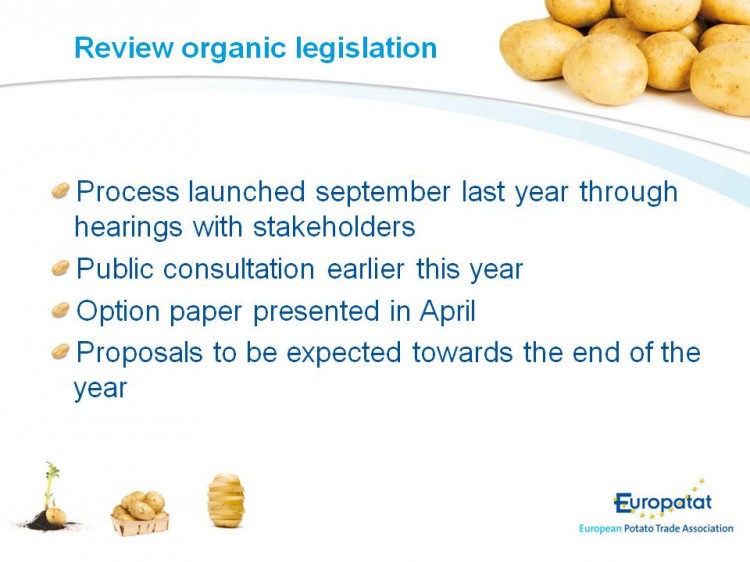 Review organic legislation

Process launched september last year through hearings with stakeholders

Public consultation earlier this year

Option paper presented in April

Proposals to be expected towards the end of the year

Europatat
European Potato Trade Association